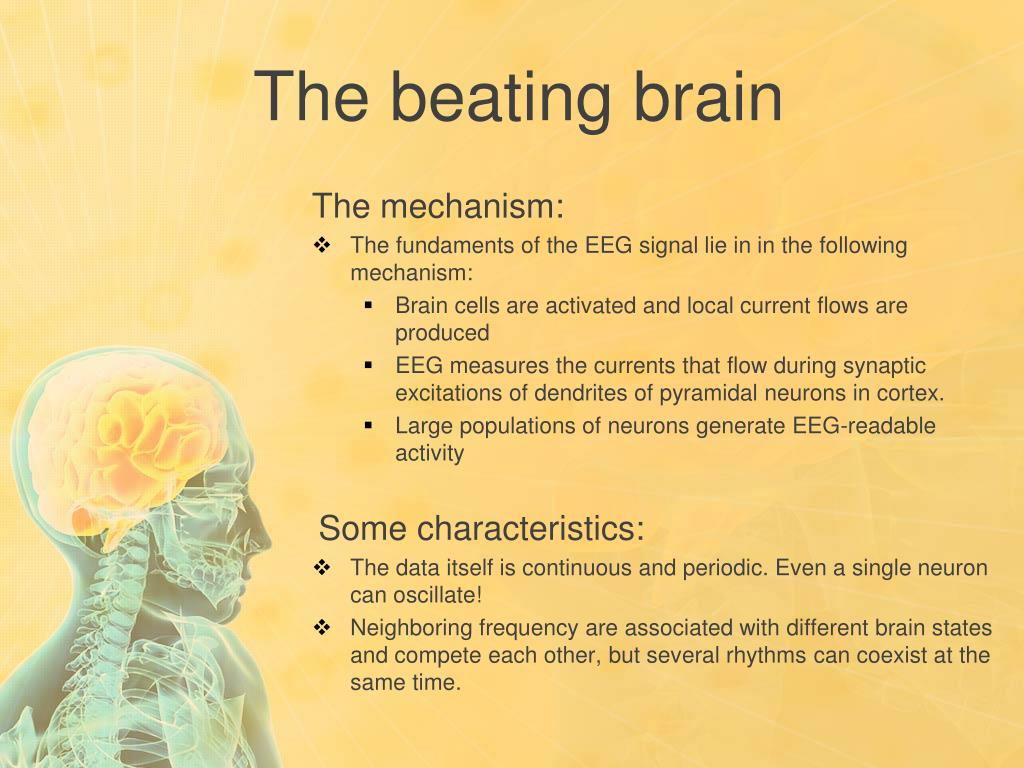 The beating brain

The mechanism:

❖ The fundaments of the EEG signal lie in in the following mechanism:

▪ Brain cells are activated and local current flows are produced

▪ EEG measures the currents that flow during synaptic excitations of dendrites of pyramidal neurons in cortex.

▪ Large populations of neurons generate EEG-readable activity

Some characteristics:

❖ The data itself is continuous and periodic. Even a single neuron can oscillate!

❖ Neighboring frequency are associated with different brain states and compete each other, but several rhythms can coexist at the same time.